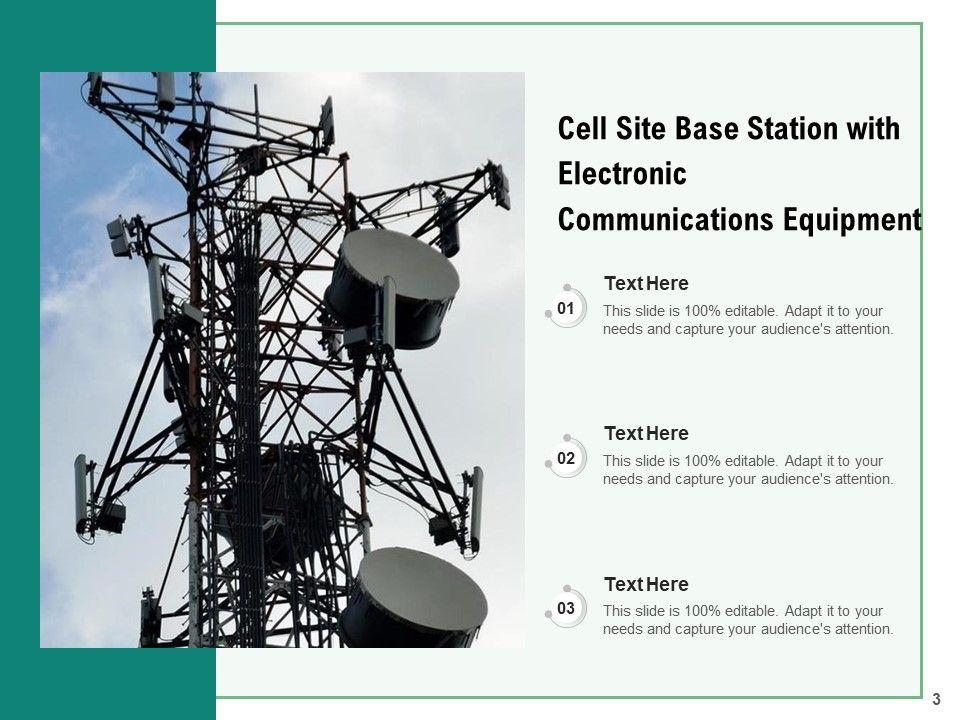 Cell Site Base Station with Electronic Communications Equipment

01

Text Here

This slide is 100% editable. Adapt it to your needs and capture your audience's attention.

02

Text Here

This slide is 100% editable. Adapt it to your needs and capture your audience's attention.

03

Text Here

This slide is 100% editable. Adapt it to your needs and capture your audience's attention.

3